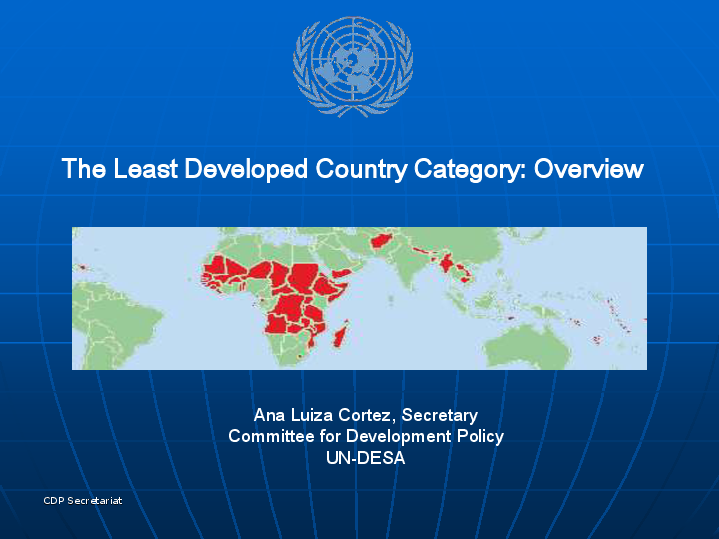 The Least Developed Country Category: Overview

Ana Luiza Cortez, Secretary
Committee for Development Policy
UN-DESA

CDP Secretariat